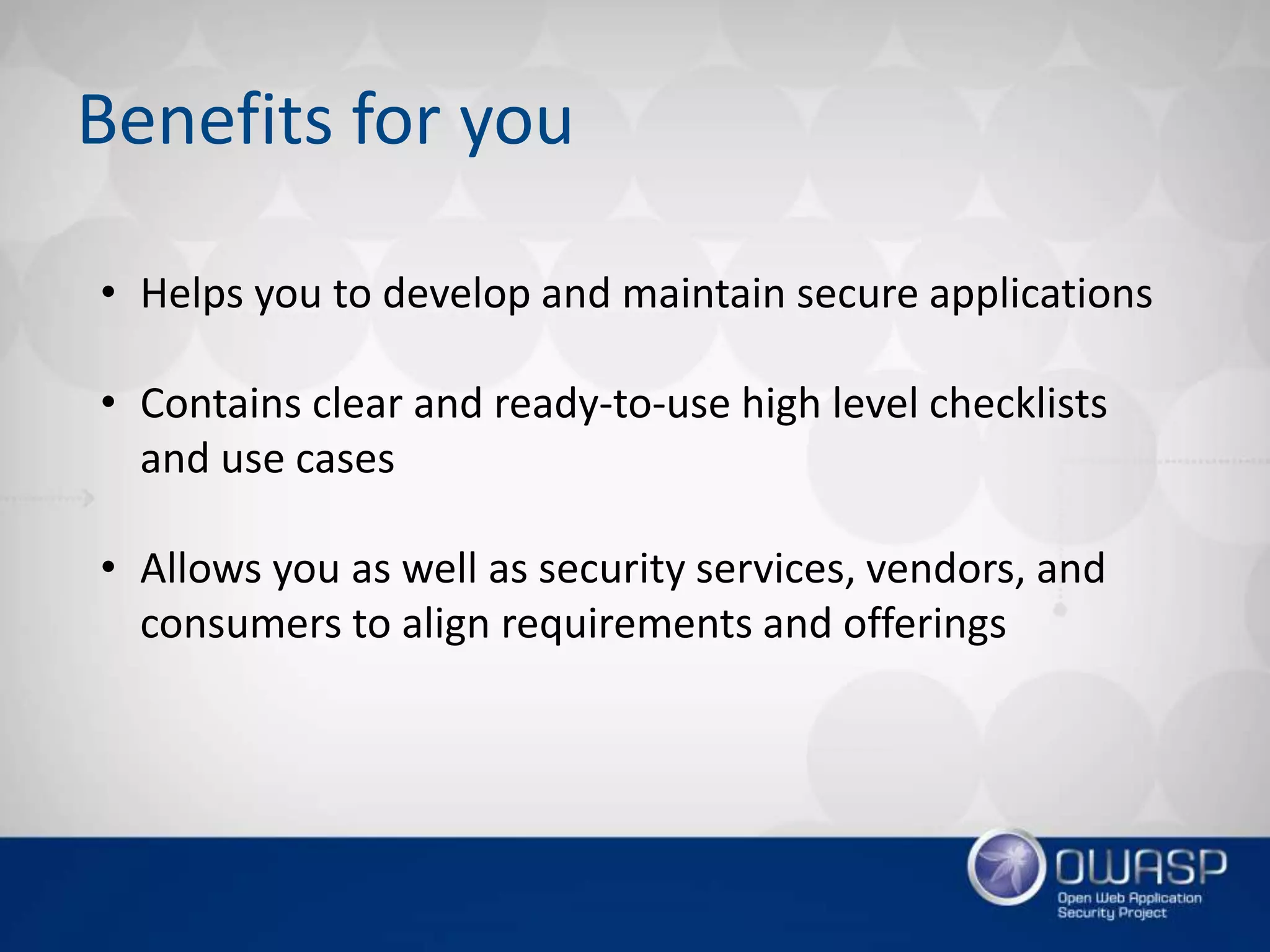 Benefits for you

• Helps you to develop and maintain secure applications

• Contains clear and ready-to-use high level checklists and use cases

• Allows you as well as security services, vendors, and consumers to align requirements and offerings

OWASP
Open Web Application Security Project